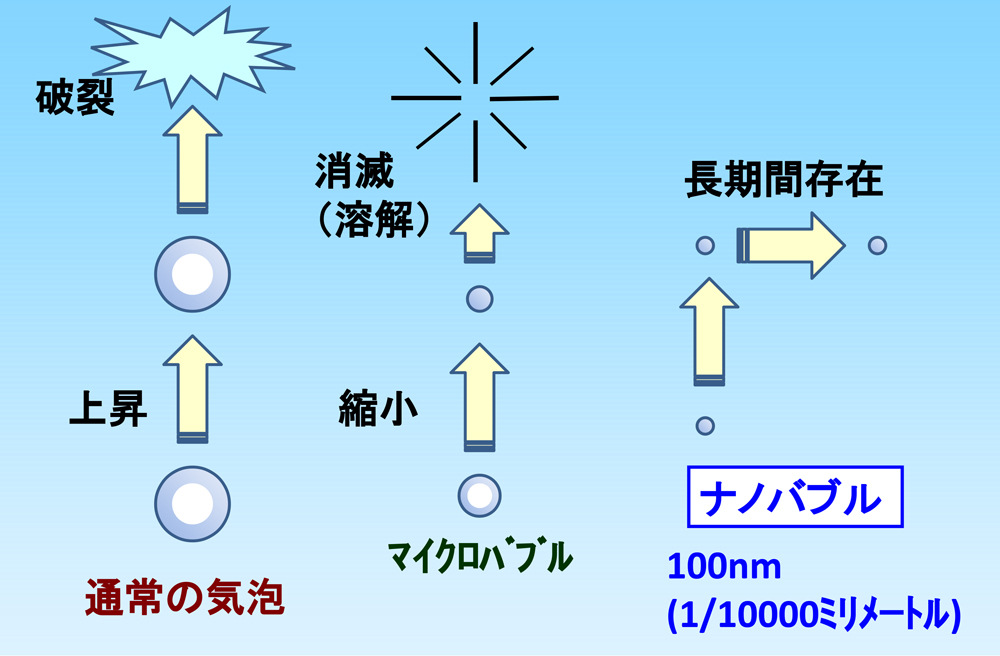 破裂

上昇

通常の気泡

消滅
（溶解）

縮小

マイクロバブル

長期間存在

ナノバブル

100nm
(1/10000ミリメートル)